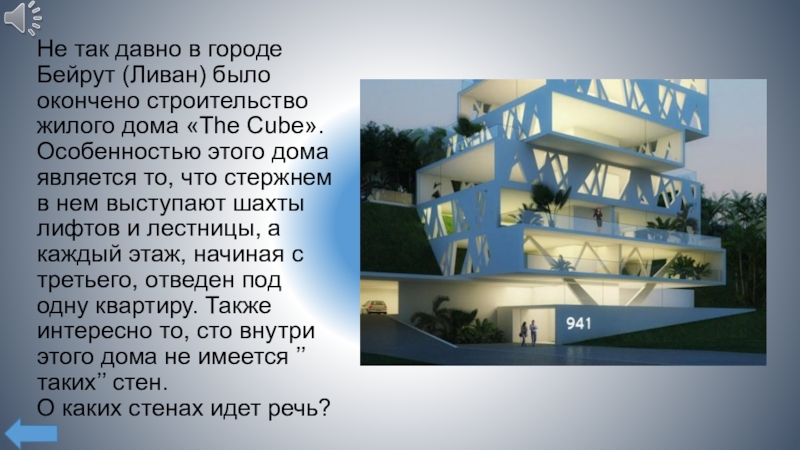 Не так давно в городе Бейрут (Ливан) было окончено строительство жилого дома «The Cube». Особенностью этого дома является то, что стержнем в нем выступают шахты лифтов и лестницы, а каждый этаж, начиная с третьего, отведен под одну квартиру. Также интересно то, сто внутри этого дома не имеется ” таких” стен.
О каких стенах идет речь?

941